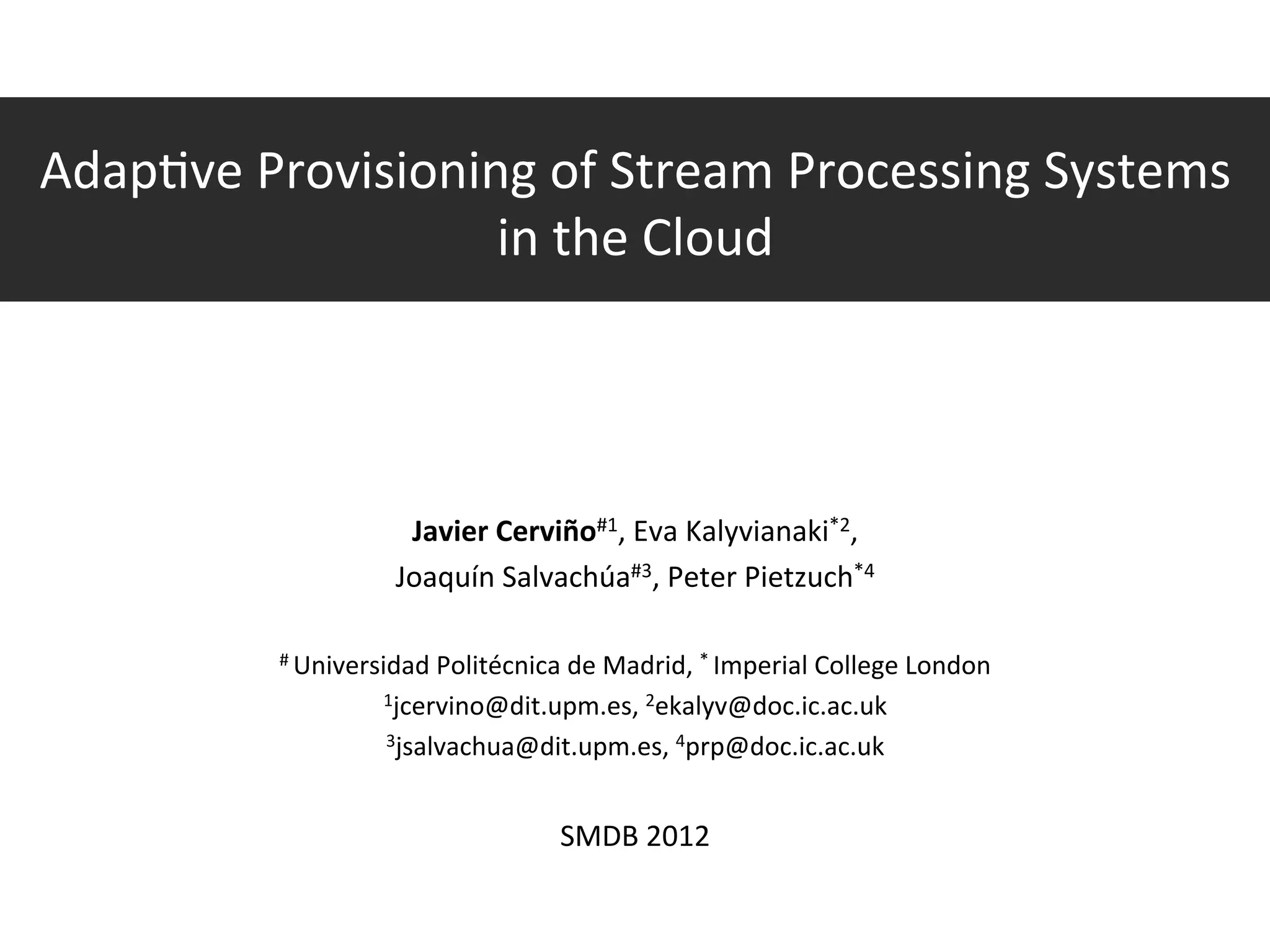 Adaptive Provisioning of Stream Processing Systems in the Cloud

**Javier Cerviño**$^{\#1}$, Eva Kalyvianaki$^{*2}$,
Joaquín Salvachúa$^{\#3}$, Peter Pietzuch$^{*4}$

$^{\#}$ Universidad Politécnica de Madrid, $^{*}$ Imperial College London
$^{1}$jcervino@dit.upm.es, $^{2}$ekalyv@doc.ic.ac.uk
$^{3}$jsalvachua@dit.upm.es, $^{4}$prp@doc.ic.ac.uk

SMDB 2012